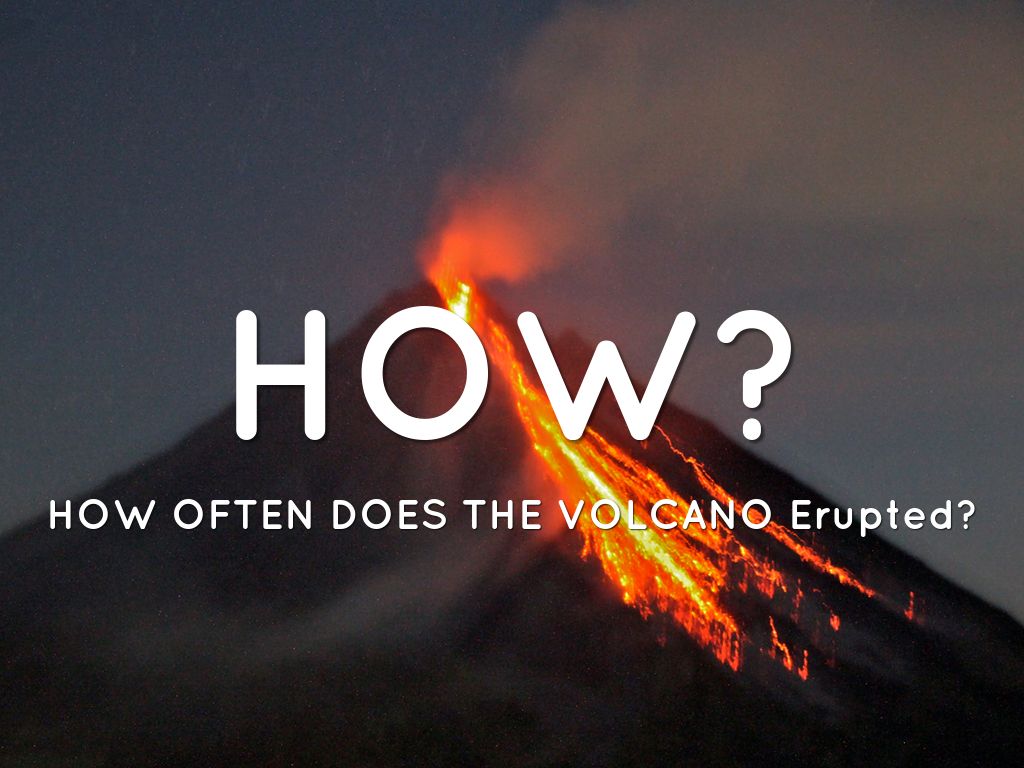 HOW?

HOW OFTEN DOES THE VOLCANO Erupted?